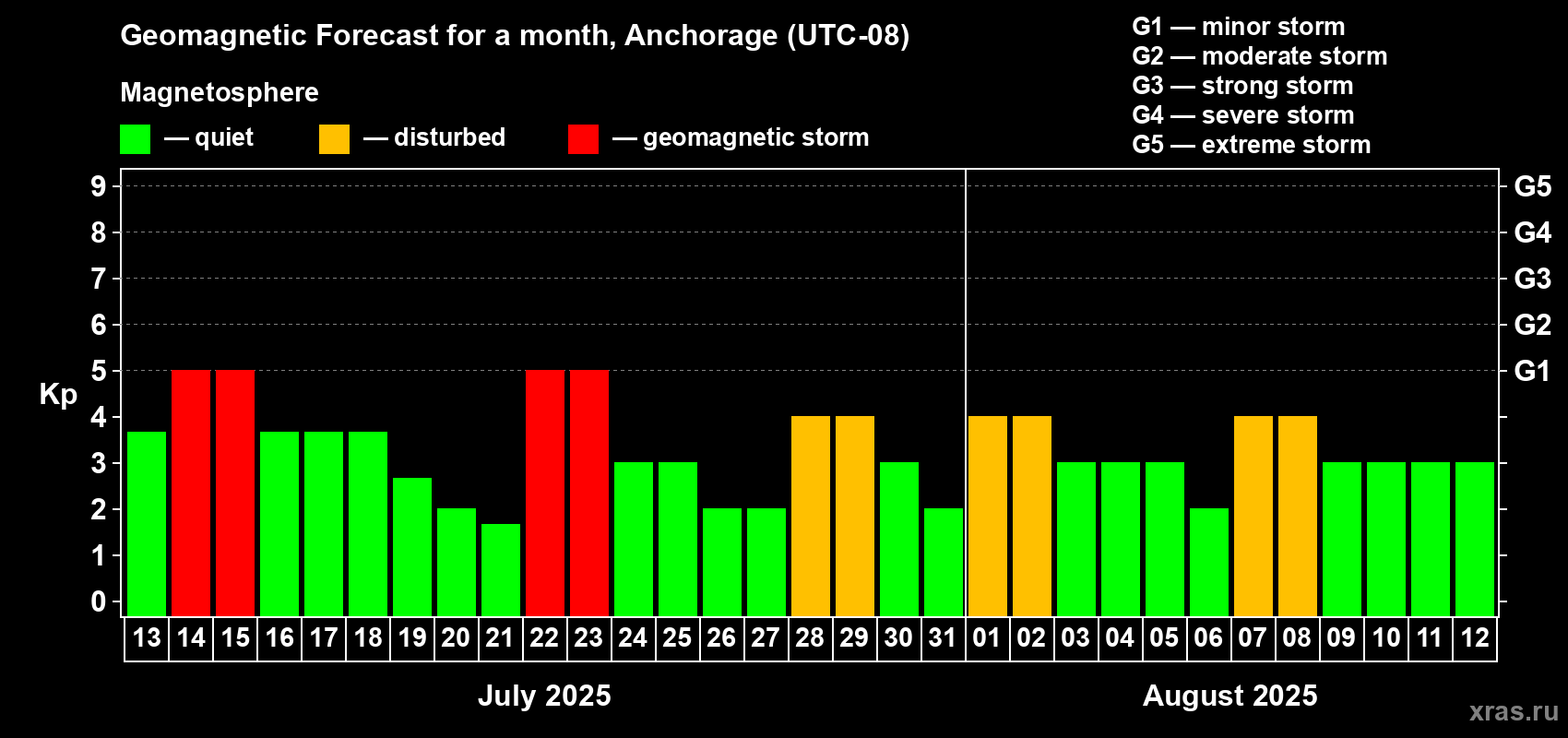 Geomagnetic Forecast for a month, Anchorage (UTC-08)

Magnetosphere

— quiet — disturbed — geomagnetic storm

G1 — minor storm
G2 — moderate storm
G3 — strong storm
G4 — severe storm
G5 — extreme storm

Kp

9 8 7 6 5 4 3 2 1 0

G5 G4 G3 G2 G1

13 14 15 16 17 18 19 20 21 22 23 24 25 26 27 28 29 30 31 01 02 03 04 05 06 07 08 09 10 11 12

July 2025

August 2025

xras.ru